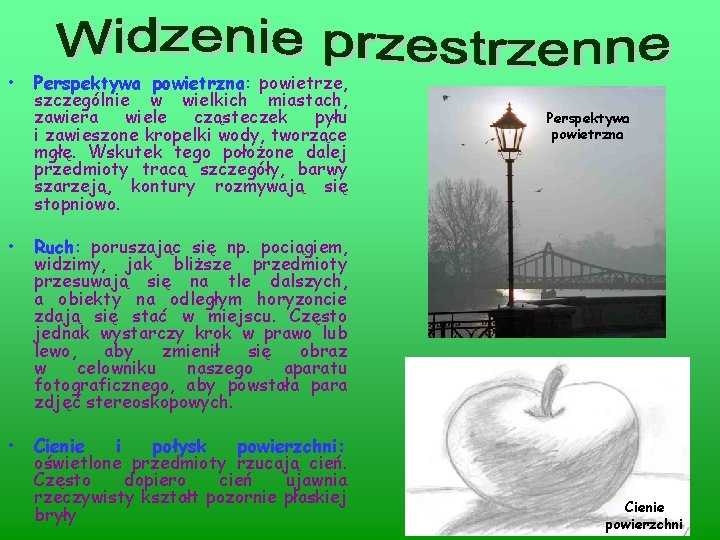 Widzenie przestrzenne

• Perspektywa powietrzna: powietrze, szczególnie w wielkich miastach, zawiera wiele cząsteczek pyłu i zawieszone kropelki wody, tworzące mgłę. Wskutek tego położone dalej przedmioty tracą szczegóły, barwy szarzeją, kontury rozmywają się stopniowo.

• Ruch: poruszając się np. pociągiem, widzimy, jak bliższe przedmioty przesuwają się na tle dalszych, a obiekty na odległym horyzoncie zdają się stać w miejscu. Często jednak wystarczy krok w prawo lub lewo, aby zmienił się obraz w celowniku naszego aparatu fotograficznego, aby powstała para zdjęć stereoskopowych.

• Cienie i połysk powierzchni: oświetlone przedmioty rzucają cień. Często dopiero cień ujawnia rzeczywisty kształt pozornie płaskiej bryły

Perspektywa powietrzna

Cienie powierzchni